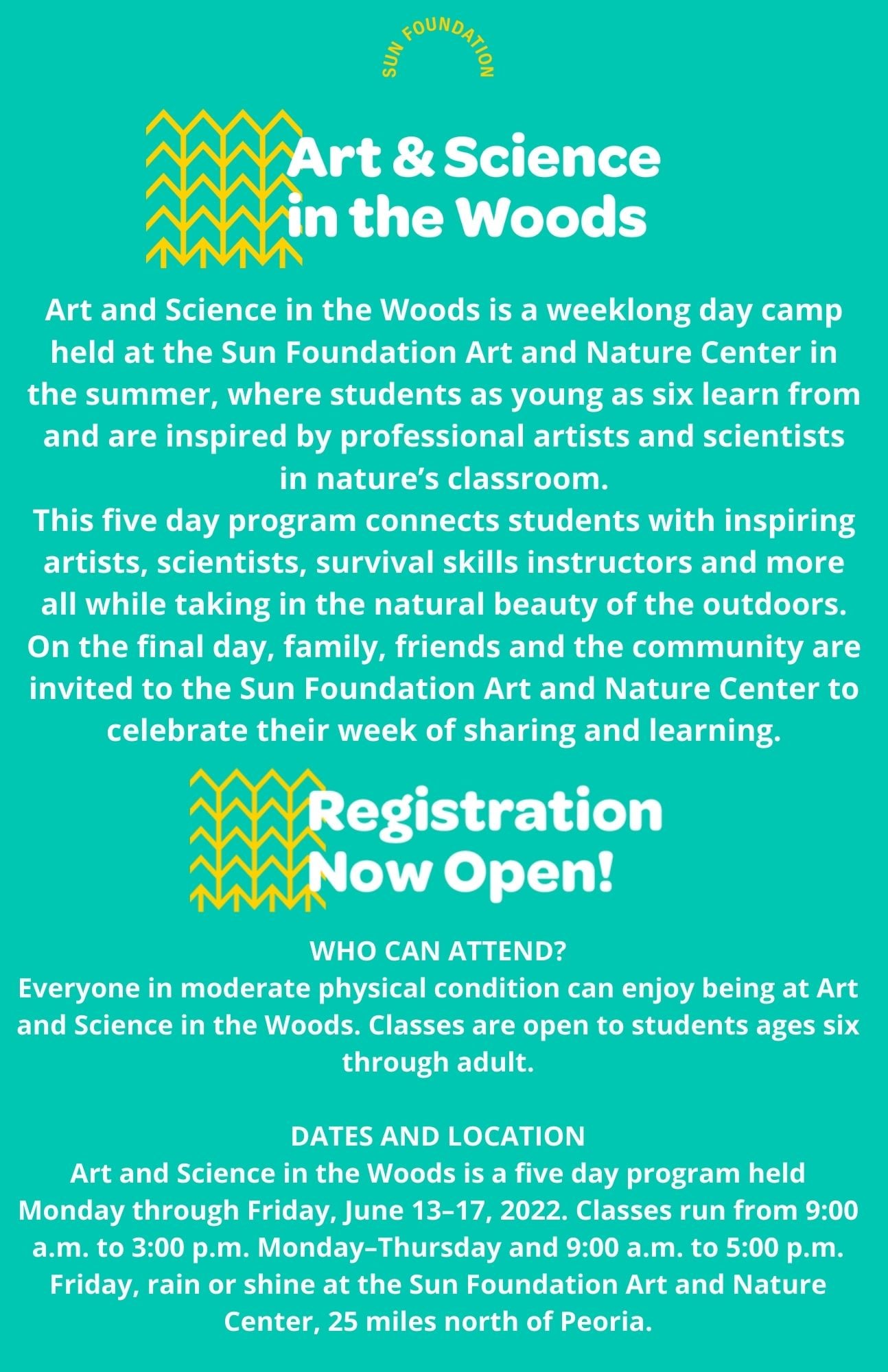 SUN FOUNDATION

Art & Science in the Woods

Art and Science in the Woods is a weeklong day camp held at the Sun Foundation Art and Nature Center in the summer, where students as young as six learn from and are inspired by professional artists and scientists in nature's classroom.
This five day program connects students with inspiring artists, scientists, survival skills instructors and more all while taking in the natural beauty of the outdoors. On the final day, family, friends and the community are invited to the Sun Foundation Art and Nature Center to celebrate their week of sharing and learning.

Registration Now Open!

WHO CAN ATTEND?
Everyone in moderate physical condition can enjoy being at Art and Science in the Woods. Classes are open to students ages six through adult.

DATES AND LOCATION
Art and Science in the Woods is a five day program held Monday through Friday, June 13–17, 2022. Classes run from 9:00 a.m. to 3:00 p.m. Monday–Thursday and 9:00 a.m. to 5:00 p.m. Friday, rain or shine at the Sun Foundation Art and Nature Center, 25 miles north of Peoria.